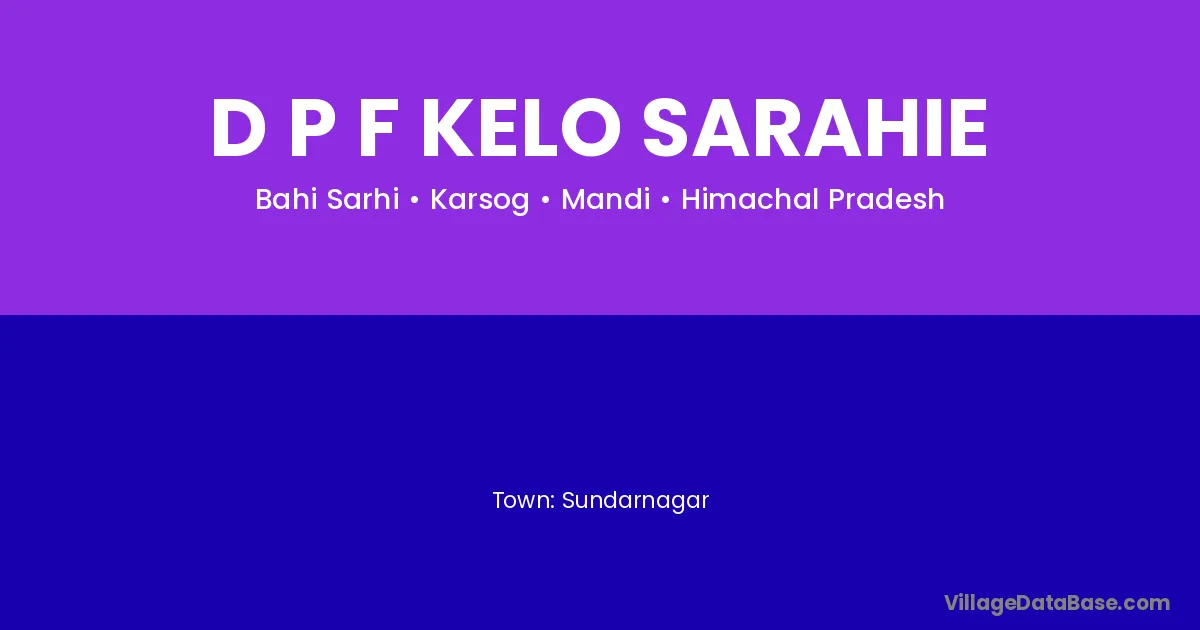 D P F KELO SARAHIE

Bahi Sarhi • Karsog • Mandi • Himachal Pradesh

Town: Sundarnagar

VillageDataBase.com